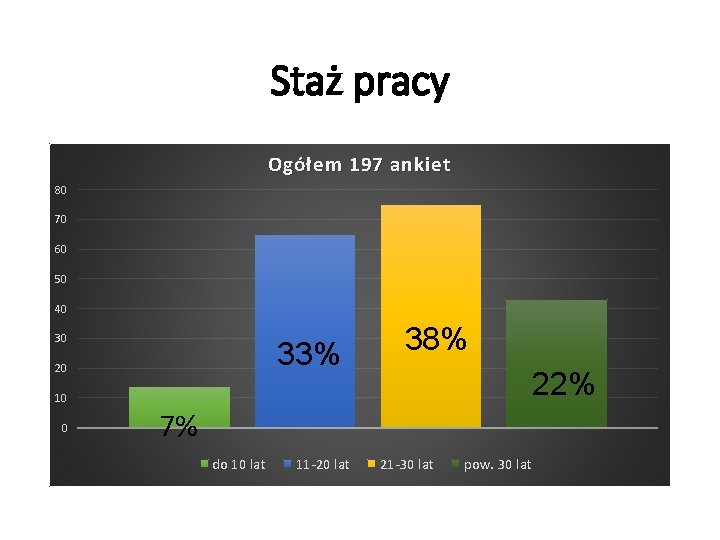 Staż pracy

Ogółem 197 ankiet

80
70
60
50
40
30
20
10
0

7%
33%
38%
22%

do 10 lat
11 -20 lat
21 -30 lat
pow. 30 lat